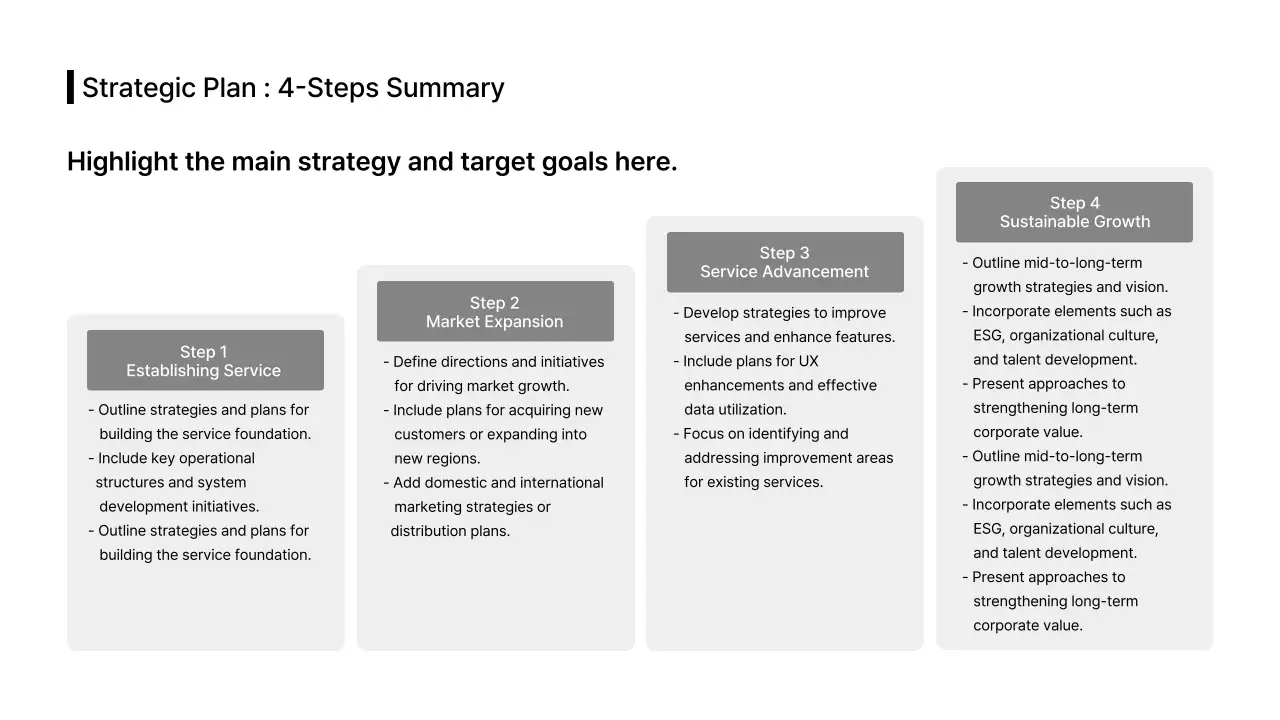 Strategic Plan : 4-Steps Summary

Highlight the main strategy and target goals here.

Step 1
Establishing Service

- Outline strategies and plans for building the service foundation.
- Include key operational structures and system development initiatives.
- Outline strategies and plans for building the service foundation.

Step 2
Market Expansion

- Define directions and initiatives for driving market growth.
- Include plans for acquiring new customers or expanding into new regions.
- Add domestic and international marketing strategies or distribution plans.

Step 3
Service Advancement

- Develop strategies to improve services and enhance features.
- Include plans for UX enhancements and effective data utilization.
- Focus on identifying and addressing improvement areas for existing services.

Step 4
Sustainable Growth

- Outline mid-to-long-term growth strategies and vision.
- Incorporate elements such as ESG, organizational culture, and talent development.
- Present approaches to strengthening long-term corporate value.
- Outline mid-to-long-term growth strategies and vision.
- Incorporate elements such as ESG, organizational culture, and talent development.
- Present approaches to strengthening long-term corporate value.